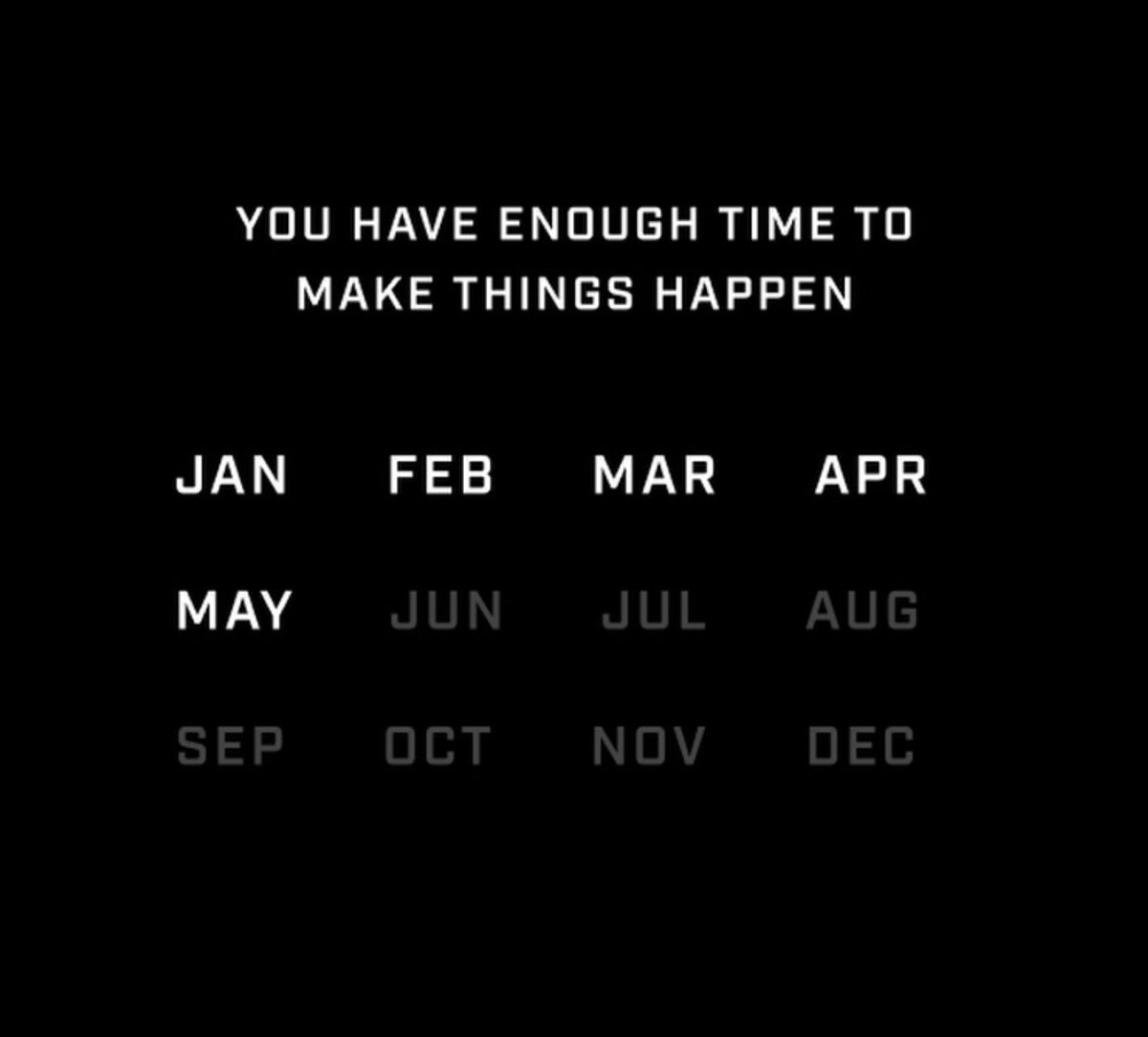 YOU HAVE ENOUGH TIME TO MAKE THINGS HAPPEN

JAN FEB MAR APR
MAY JUN JUL AUG
SEP OCT NOV DEC